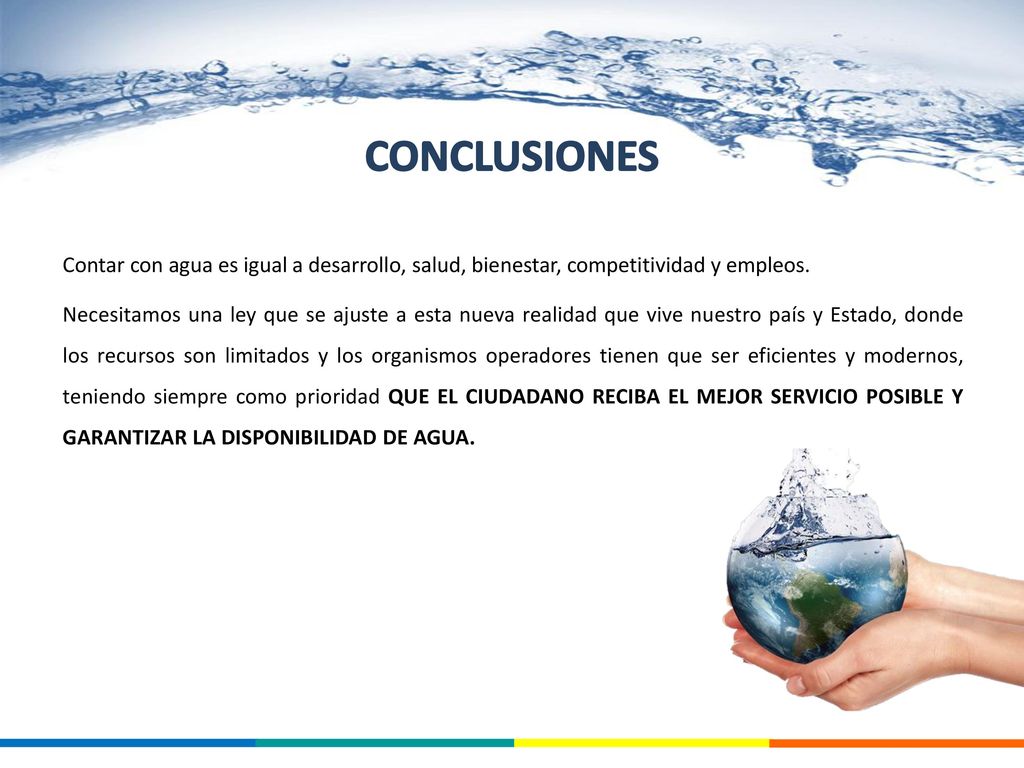 CONCLUSIONES

Contar con agua es igual a desarrollo, salud, bienestar, competitividad y empleos.

Necesitamos una ley que se ajuste a esta nueva realidad que vive nuestro país y Estado, donde los recursos son limitados y los organismos operadores tienen que ser eficientes y modernos, teniendo siempre como prioridad QUE EL CIUDADANO RECIBA EL MEJOR SERVICIO POSIBLE Y GARANTIZAR LA DISPONIBILIDAD DE AGUA.